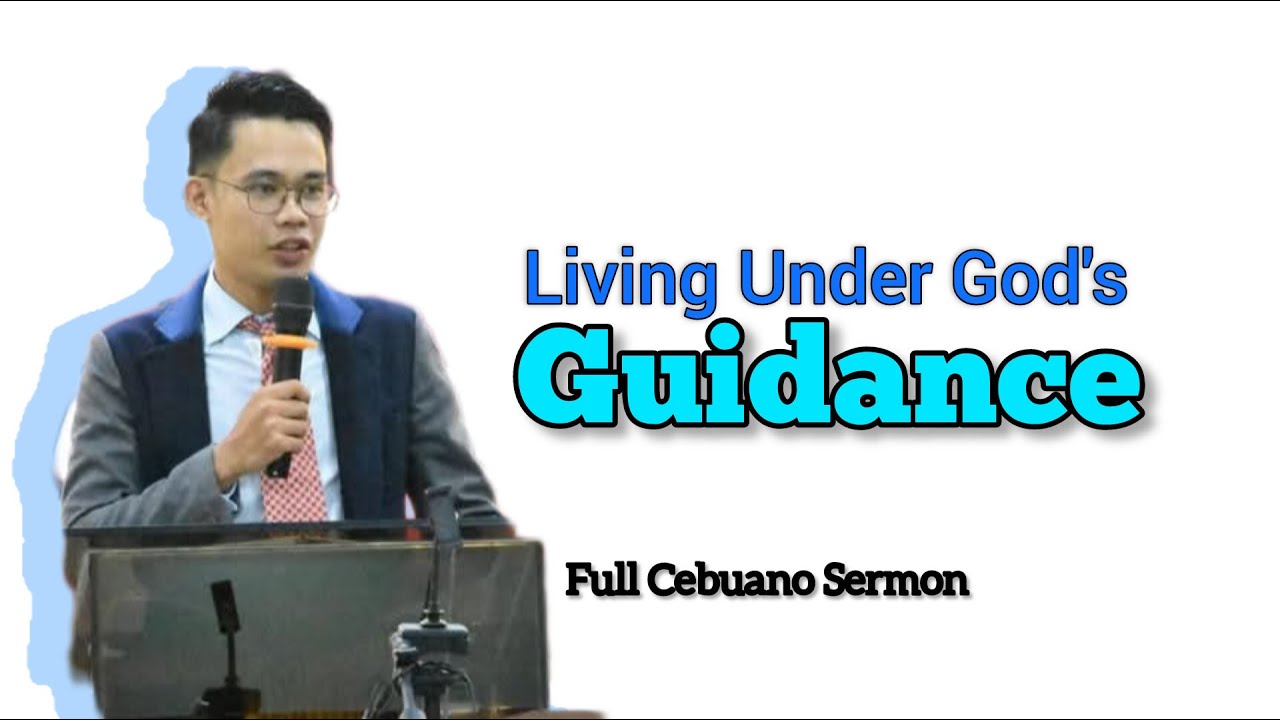 Living Under God's
Guidance

Full Cebuano Sermon